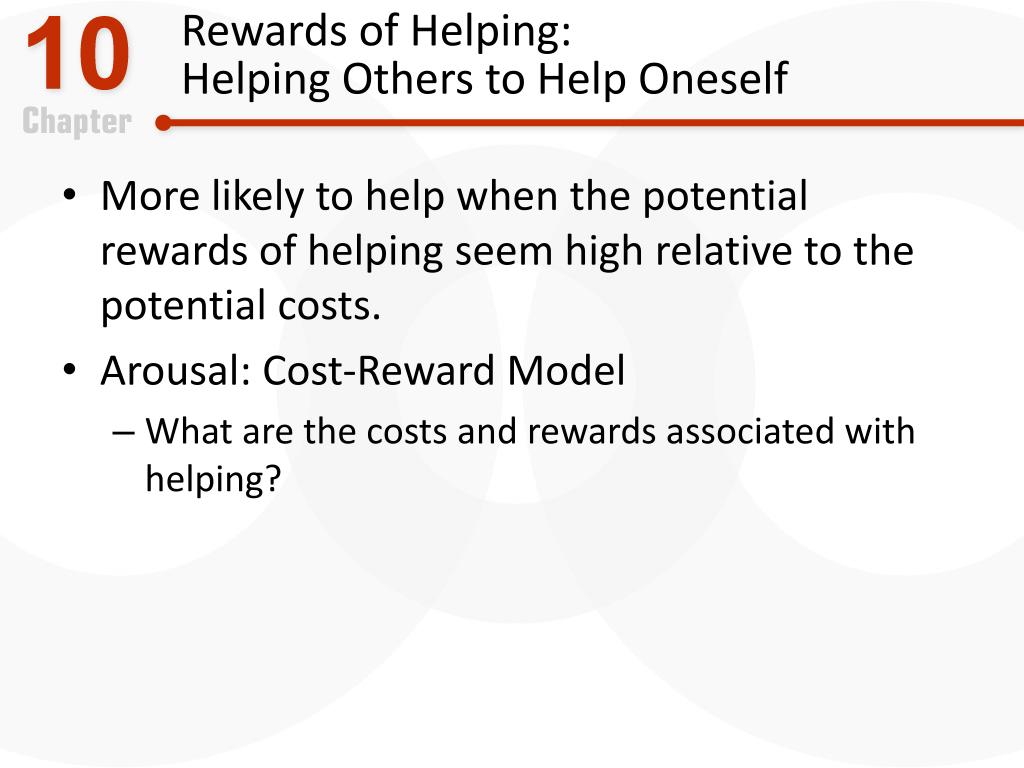 10
Chapter

Rewards of Helping:
Helping Others to Help Oneself

• More likely to help when the potential rewards of helping seem high relative to the potential costs.
• Arousal: Cost-Reward Model
– What are the costs and rewards associated with helping?